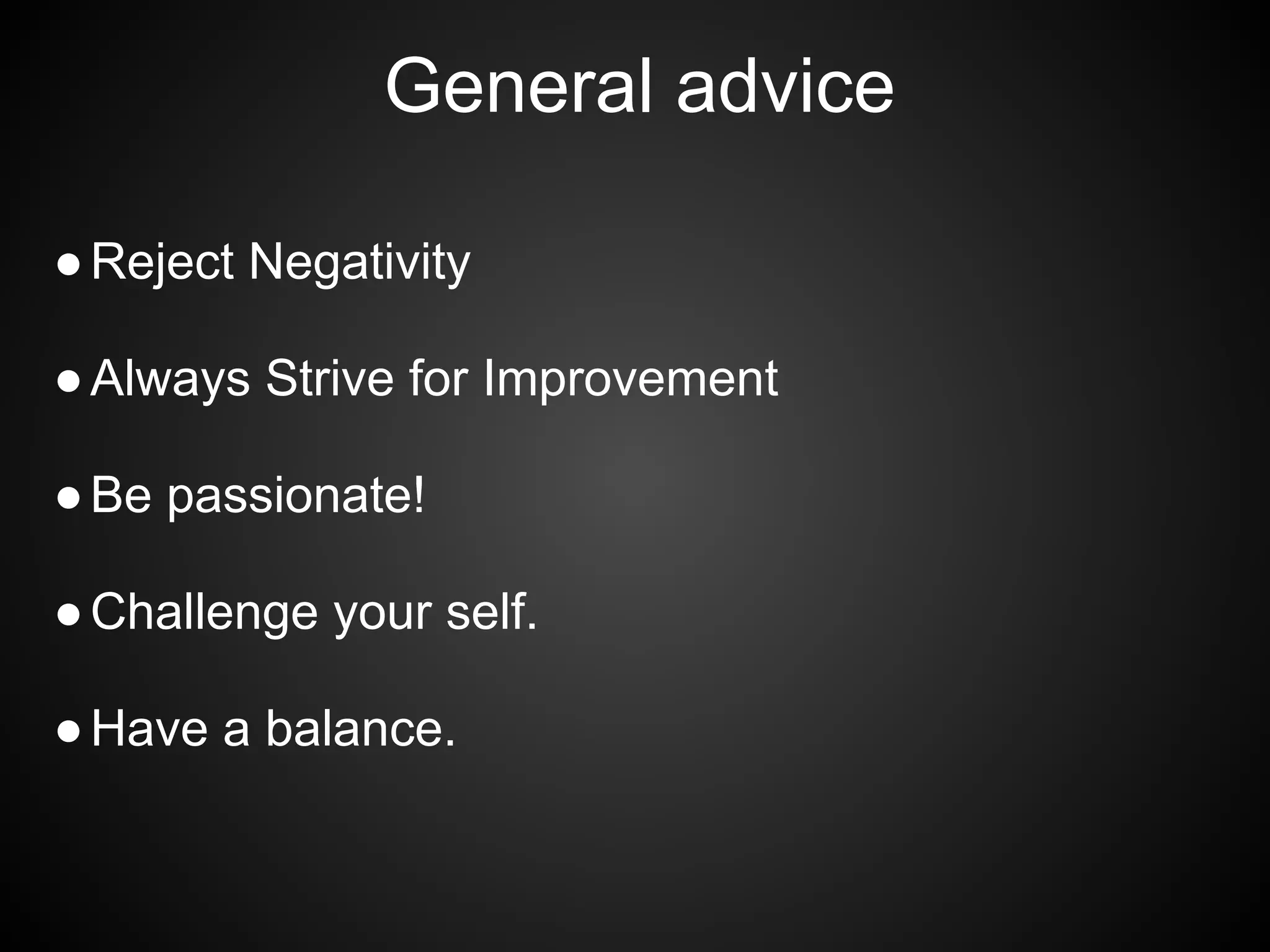 General advice

● Reject Negativity

● Always Strive for Improvement

● Be passionate!

● Challenge your self.

● Have a balance.